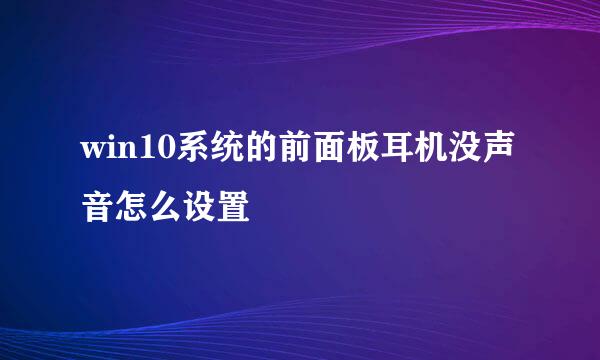 win10系统的前面板耳机没声音怎么设置